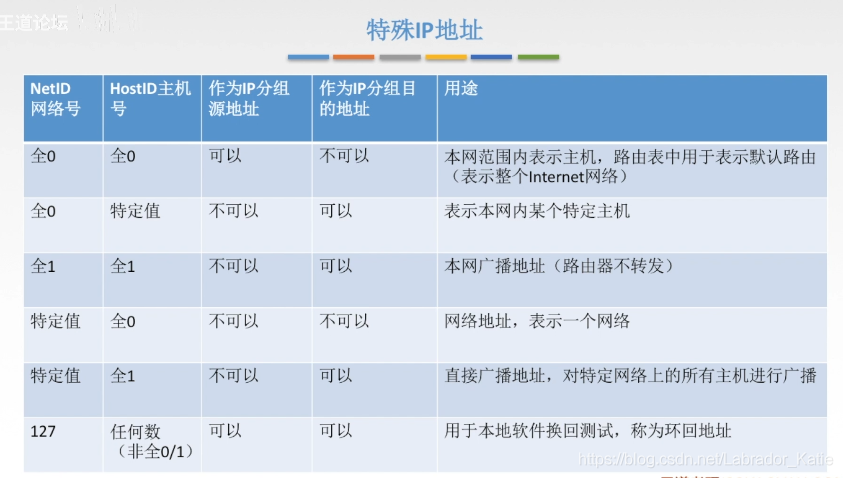 王道论坛

特殊IP地址

| NetID 网络号 | HostID主机号 | 作为IP分组源地址 | 作为IP分组目的地址 | 用途 |
|---|---|---|---|---|
| 全0 | 全0 | 可以 | 不可以 | 本网范围内表示主机，路由表中用于表示默认路由（表示整个Internet网络） |
| 全0 | 特定值 | 不可以 | 可以 | 表示本网内某个特定主机 |
| 全1 | 全1 | 不可以 | 可以 | 本网广播地址（路由器不转发） |
| 特定值 | 全0 | 不可以 | 不可以 | 网络地址，表示一个网络 |
| 特定值 | 全1 | 不可以 | 可以 | 直接广播地址，对特定网络上的所有主机进行广播 |
| 127 | 任何数（非全0/1） | 可以 | 可以 | 用于本地软件换回测试，称为环回地址 |

https://blog.csdn.net/Labrador_Katie